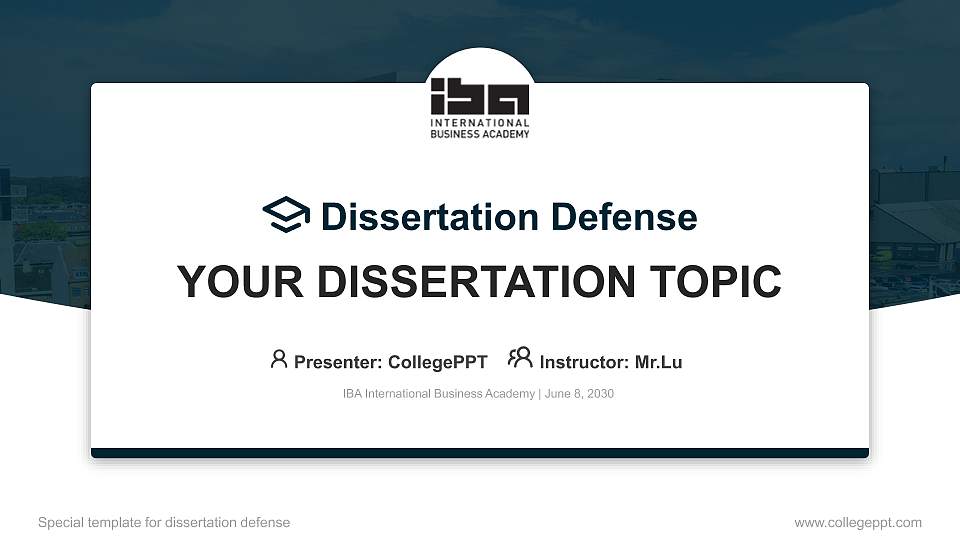 iba
INTERNATIONAL
BUSINESS ACADEMY

Dissertation Defense

YOUR DISSERTATION TOPIC

Presenter: CollegePPT Instructor: Mr.Lu

IBA International Business Academy | June 8, 2030

Special template for dissertation defense

www.collegeppt.com